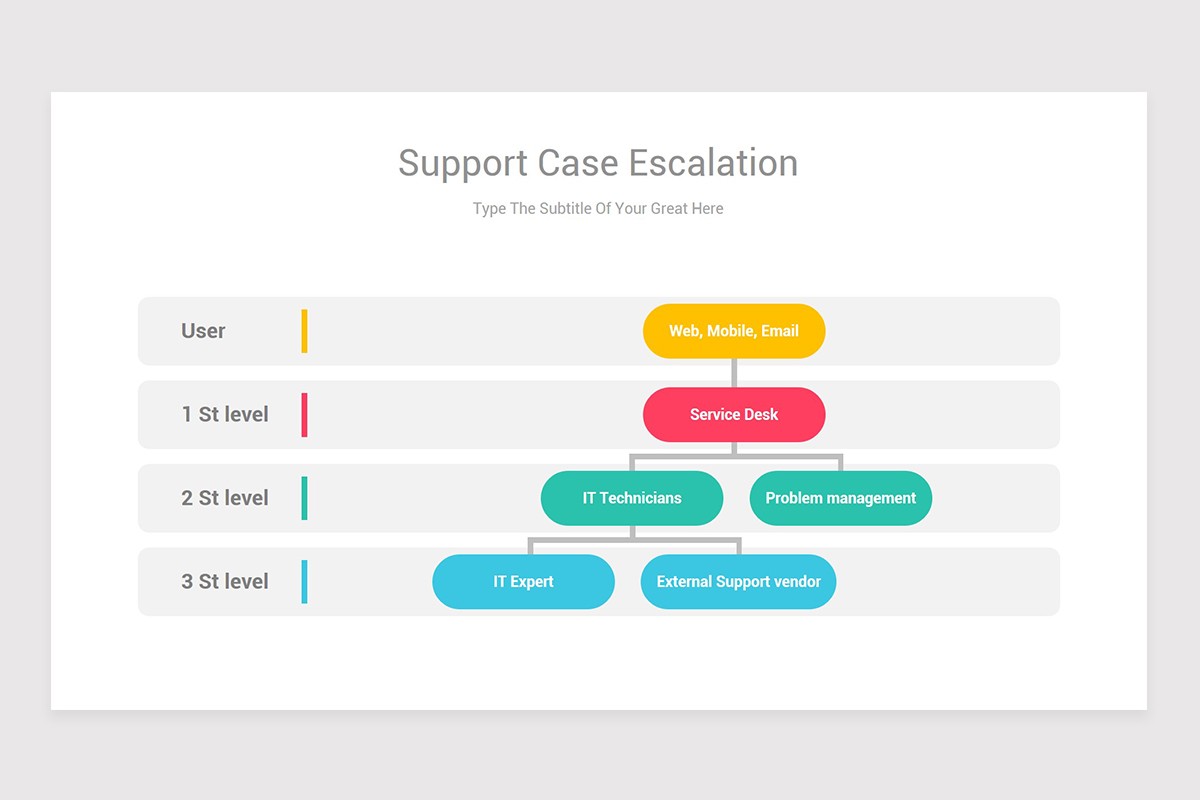 Support Case Escalation

Type The Subtitle Of Your Great Here

User
Web, Mobile, Email

1 St level
Service Desk

2 St level
IT Technicians
Problem management

3 St level
IT Expert
External Support vendor